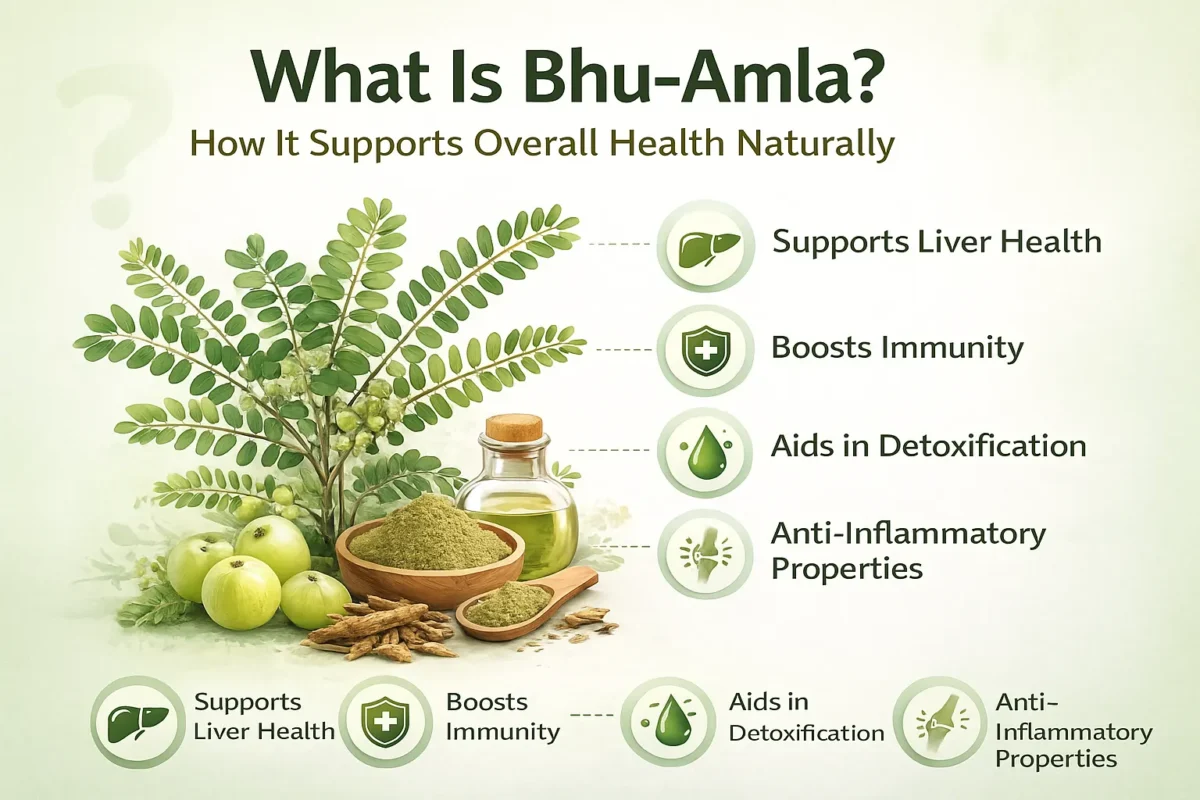 What Is Bhu-Amla?
How It Supports Overall Health Naturally

Supports Liver Health

Boosts Immunity

Aids in Detoxification

Anti-Inflammatory Properties

Supports Liver Health

Boosts Immunity

Aids in Detoxification

Anti-Inflammatory Properties